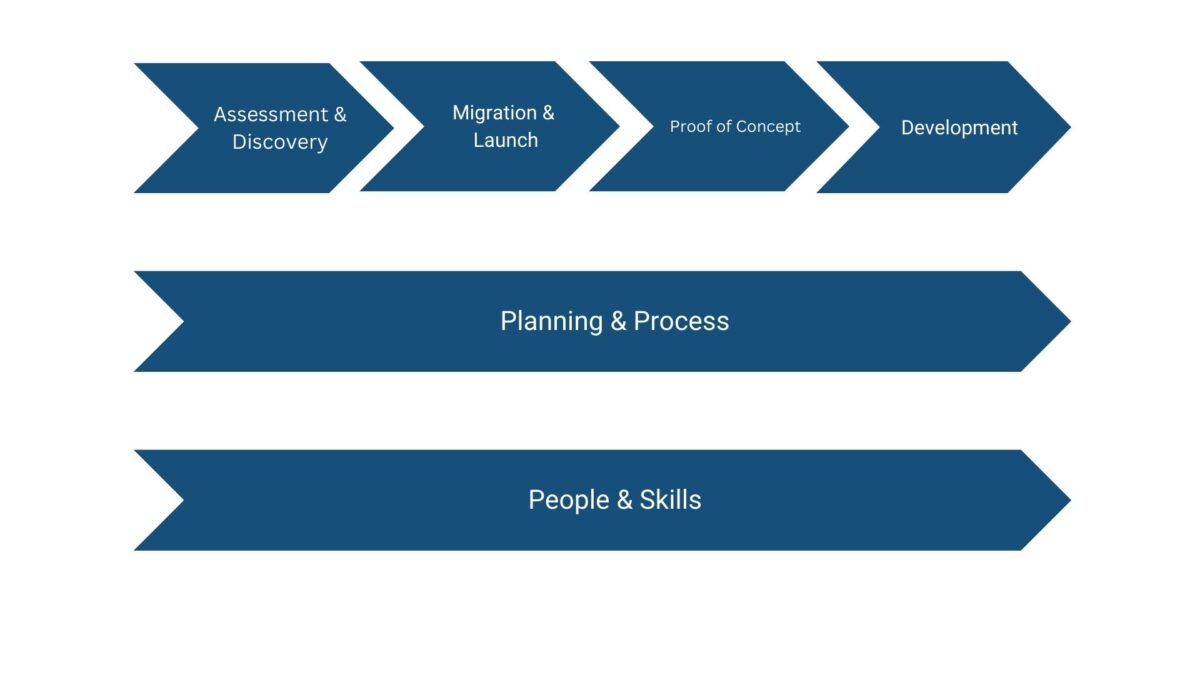 Assessment & Discovery

Migration & Launch

Proof of Concept

Development

Planning & Process

People & Skills